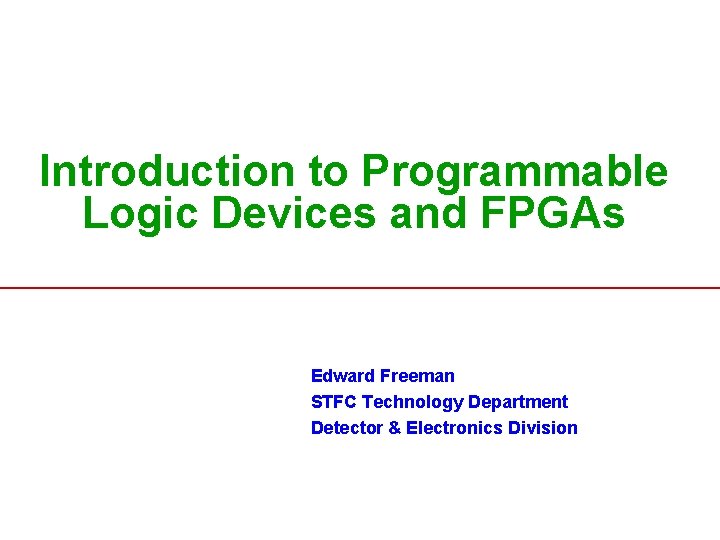 Introduction to Programmable Logic Devices and FPGAs

Edward Freeman
STFC Technology Department
Detector & Electronics Division